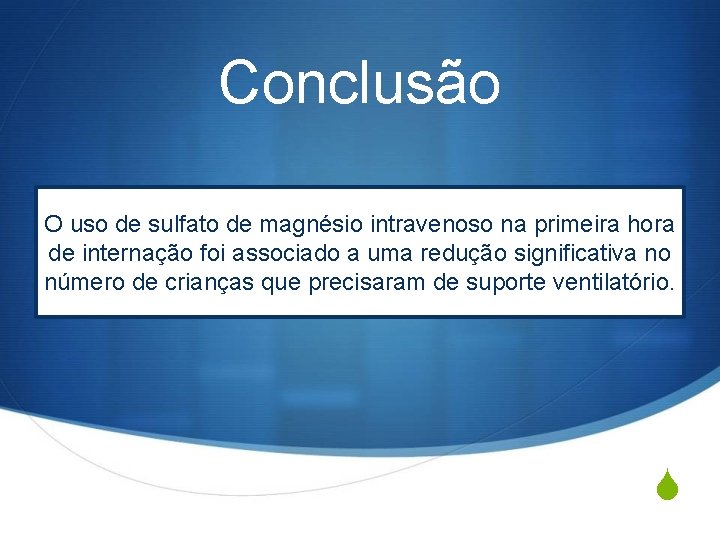 Conclusão

O uso de sulfato de magnésio intravenoso na primeira hora de internação foi associado a uma redução significativa no número de crianças que precisaram de suporte ventilatório.